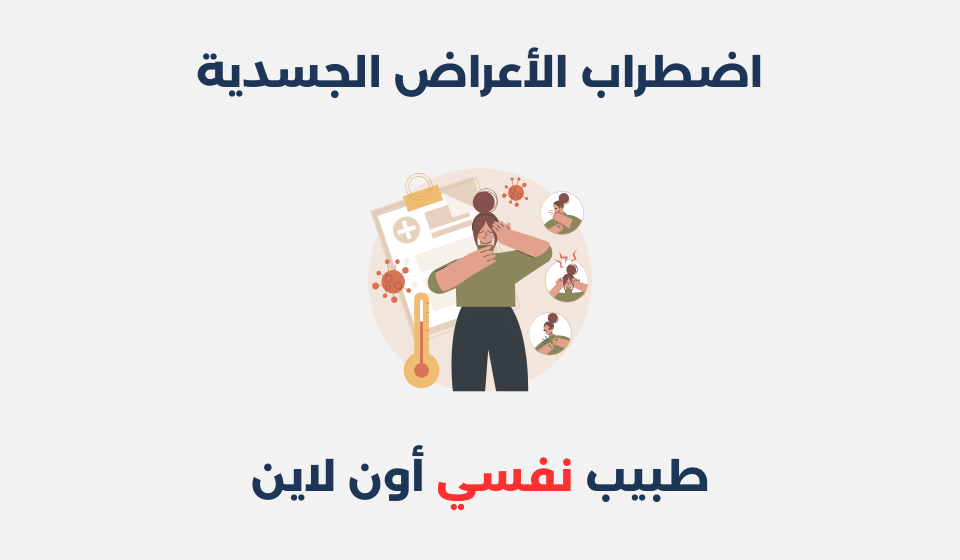 اضطراب الأعراض الجسدية

طبيب نفسي أون لاين